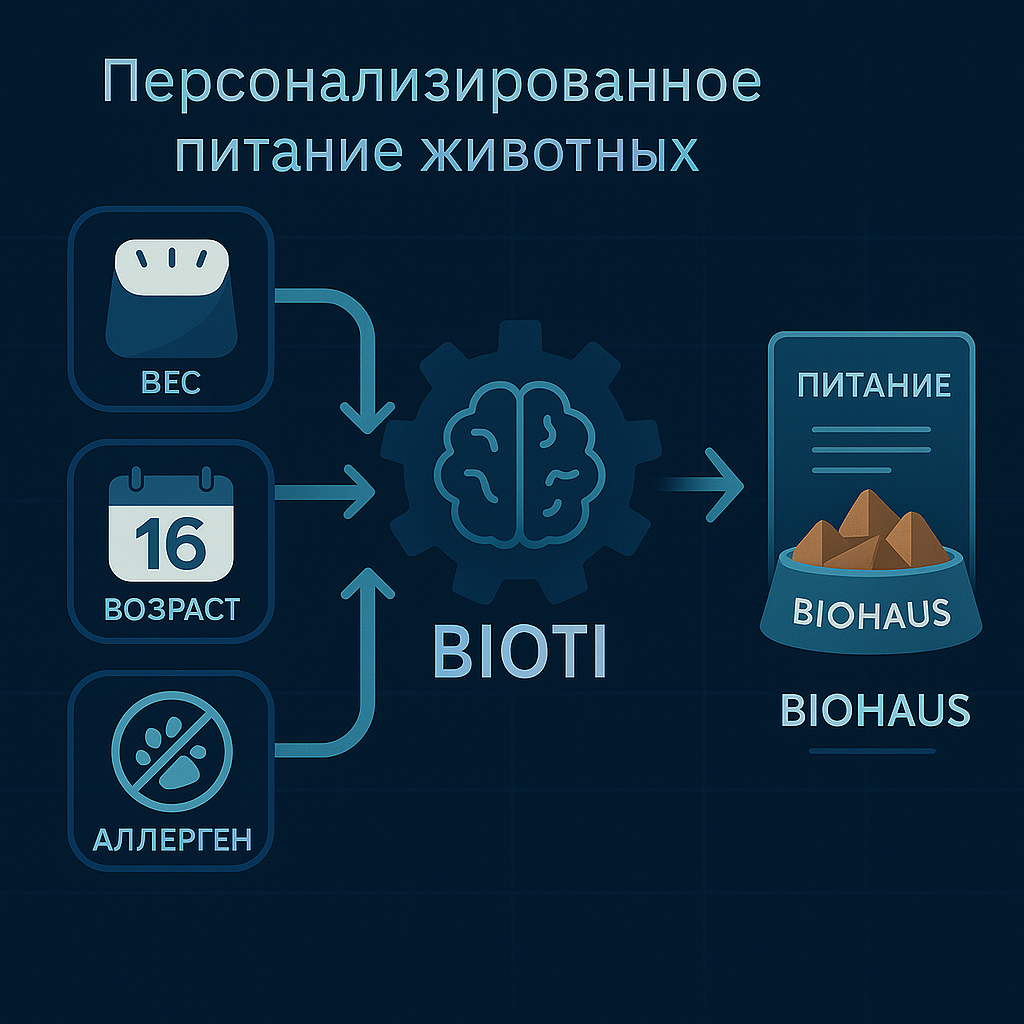 Персонализированное питание животных

ВЕС

16

ВОЗРАСТ

АЛЛЕРГЕН

BIOTI

ПИТАНИЕ

BIOHAUS

BIOHAUS